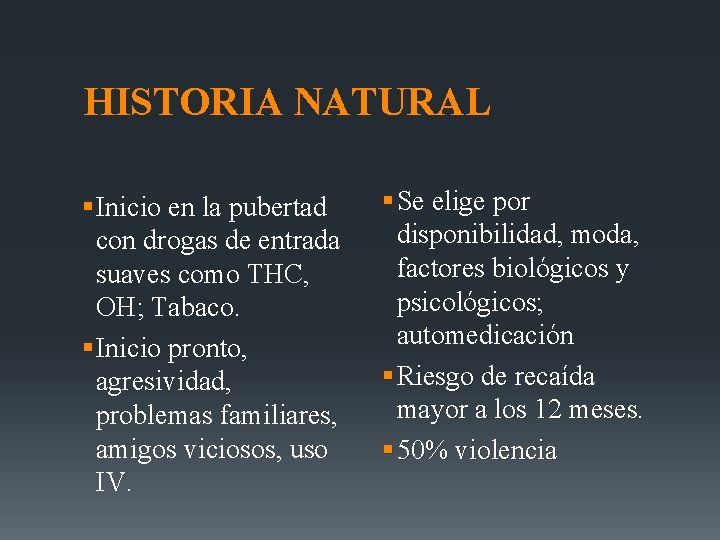 HISTORIA NATURAL

▪ Inicio en la pubertad con drogas de entrada suaves como THC, OH; Tabaco.

▪ Inicio pronto, agresividad, problemas familiares, amigos viciosos, uso IV.

▪ Se elige por disponibilidad, moda, factores biológicos y psicológicos; automedicación

▪ Riesgo de recaída mayor a los 12 meses.

▪ 50% violencia